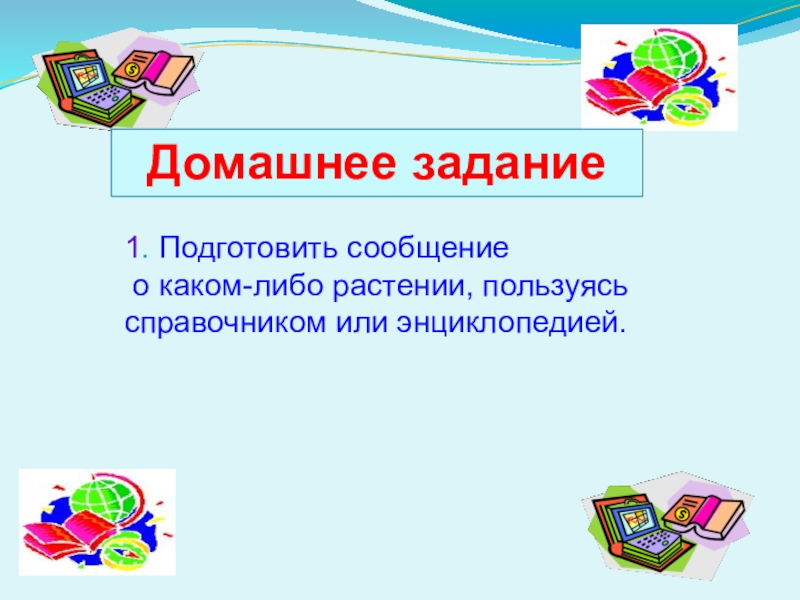 Домашнее задание

1. Подготовить сообщение о каком-либо растении, пользуясь справочником или энциклопедией.